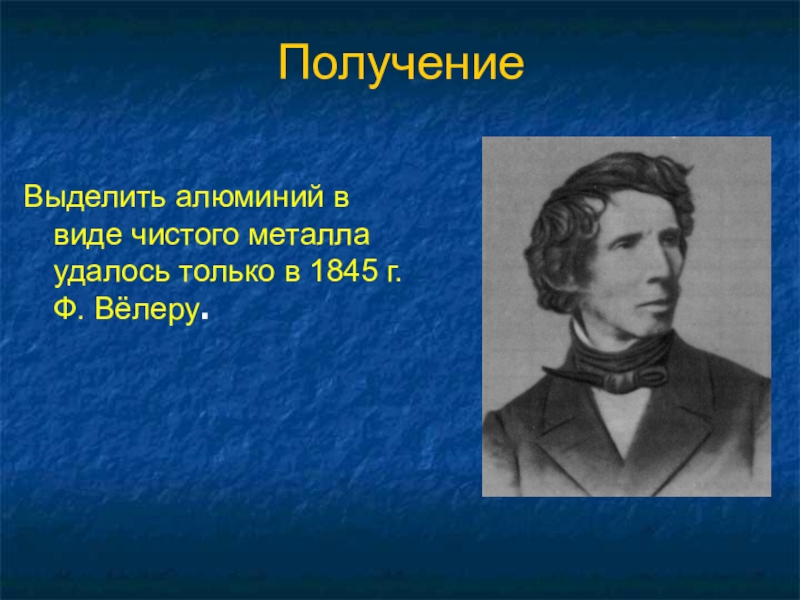 Получение

Выделить алюминий в виде чистого металла удалось только в 1845 г. Ф. Вёлеру.